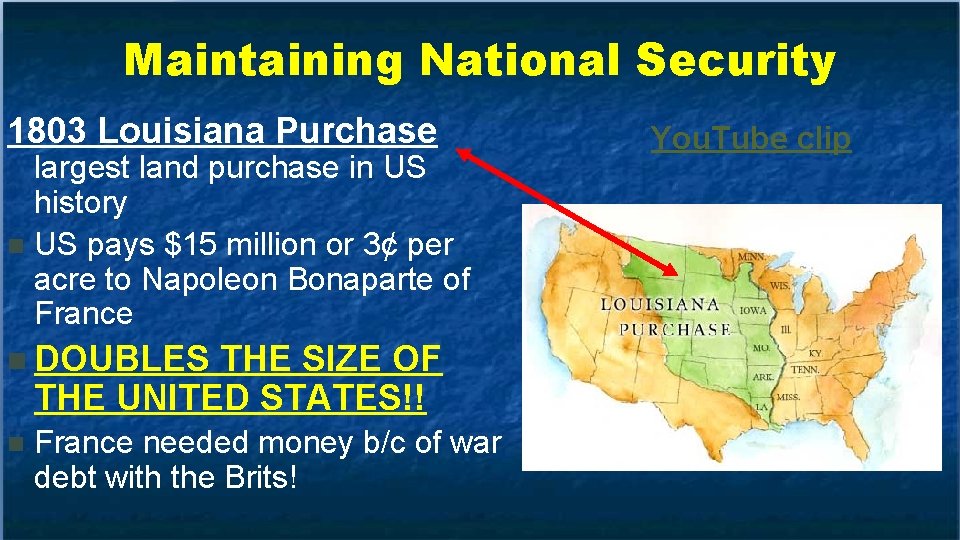 Maintaining National Security

1803 Louisiana Purchase

largest land purchase in US history

US pays \$15 million or 3¢ per acre to Napoleon Bonaparte of France

DOUBLES THE SIZE OF THE UNITED STATES!!

France needed money b/c of war debt with the Brits!

YouTube clip

LOUISIANA PURCHASE

MINN.

WIS.

IOWA

ILL.

MO.

KY.

TENN.

ARK.

MISS.

LA.